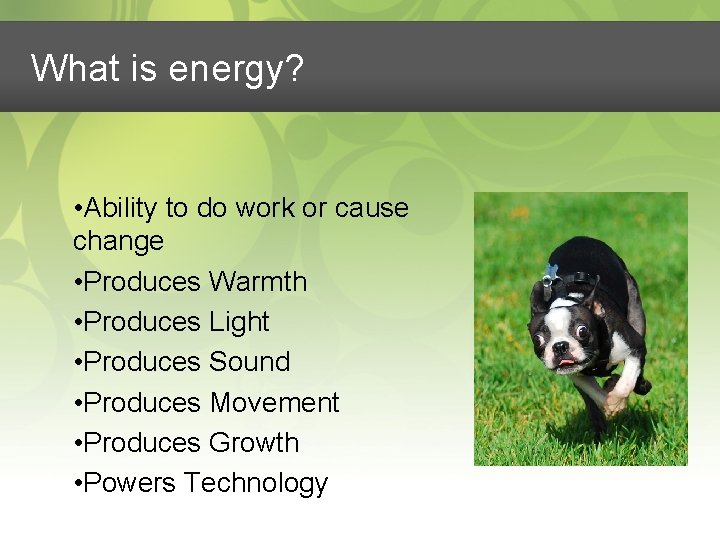 What is energy?

•Ability to do work or cause change
•Produces Warmth
•Produces Light
•Produces Sound
•Produces Movement
•Produces Growth
•Powers Technology